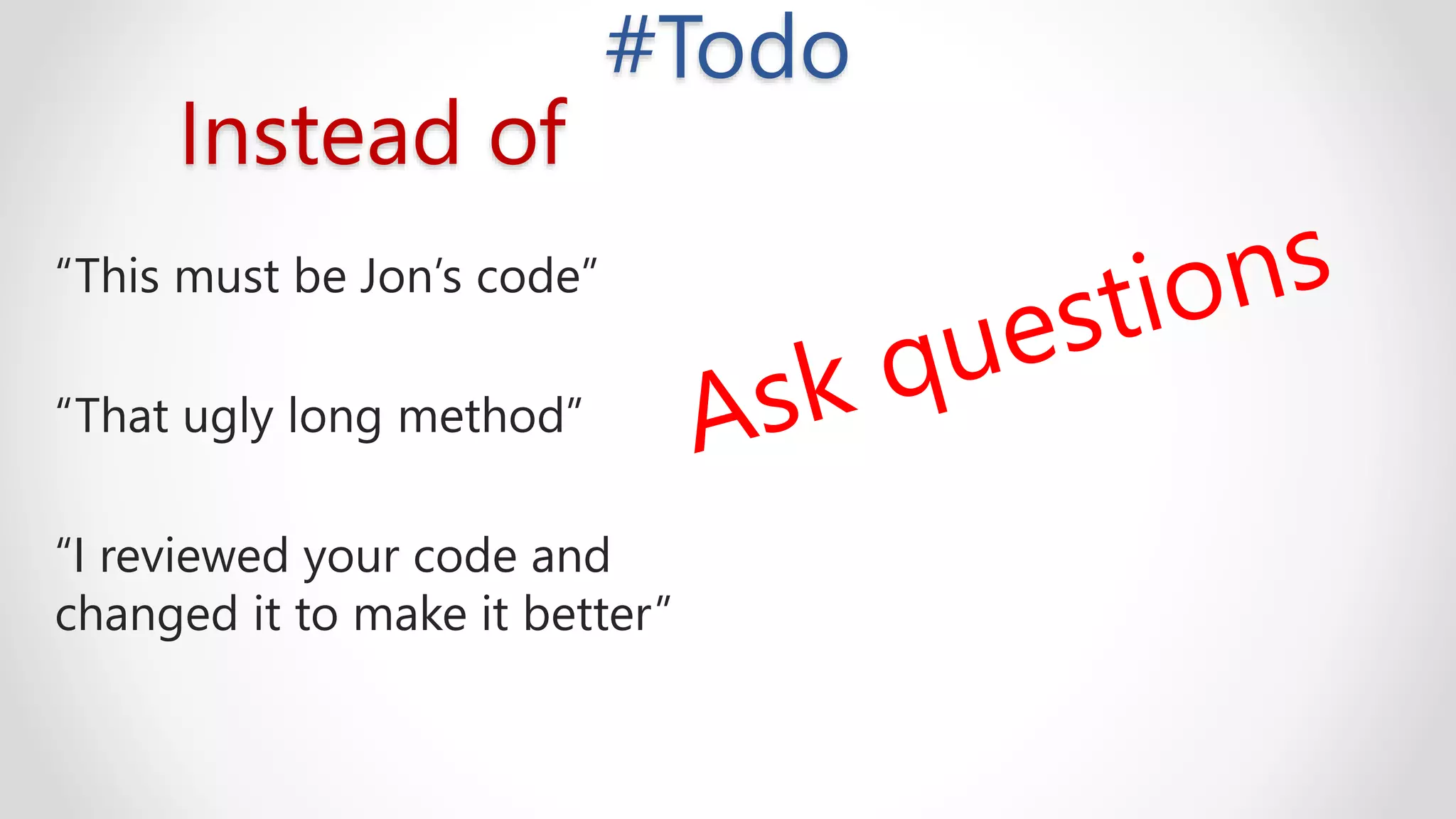 #Todo

Instead of

“This must be Jon’s code”

“That ugly long method”

“I reviewed your code and changed it to make it better”

Ask questions